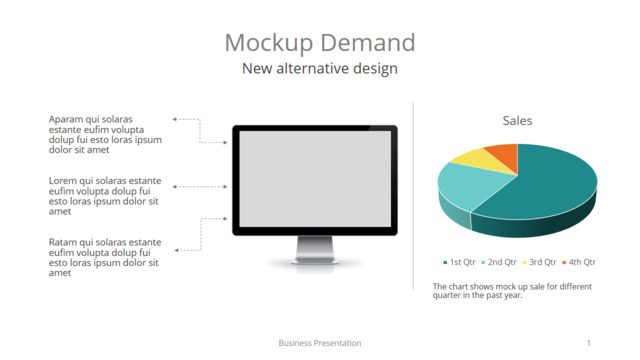 Mockup Demand
New alternative design

Aparam qui solaras estante eufim volupta dolup fui esto loras ipsum dolor sit amet

Lorem qui solaras estante eufim volupta dolup fui esto loras ipsum dolor sit amet

Ratam qui solaras estante eufim volupta dolup fui esto loras ipsum dolor sit amet

Sales

1st Qtr
2nd Qtr
3rd Qtr
4th Qtr

The chart shows mock up sale for different quarter in the past year.

Business Presentation

1